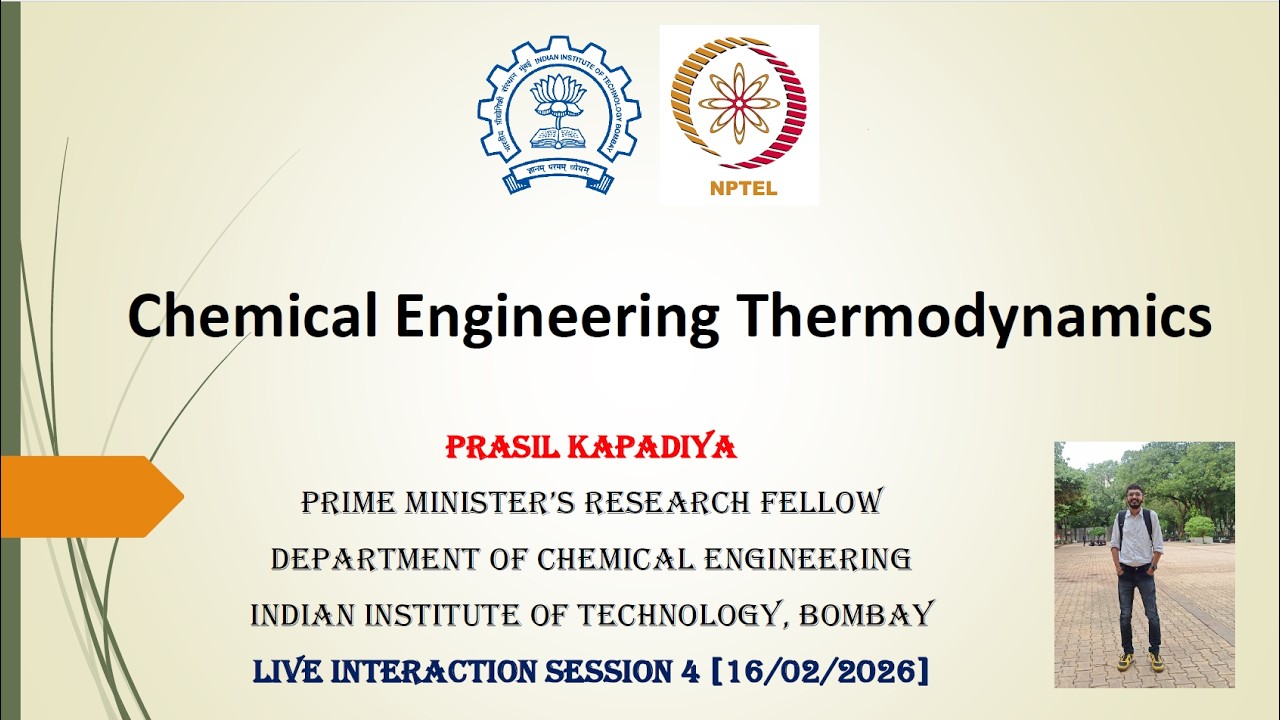 भारतीय प्रौद्योगिकी संस्थान मुंबई INDIAN INSTITUTE OF TECHNOLOGY BOMBAY
ज्ञानम् परमम् ध्येयम्

NPTEL

Chemical Engineering Thermodynamics

PRASIL KAPADIYA

PRIME MINISTER'S RESEARCH FELLOW

DEPARTMENT OF CHEMICAL ENGINEERING

INDIAN INSTITUTE OF TECHNOLOGY, BOMBAY

LIVE INTERACTION SESSION 4 [16/02/2026]